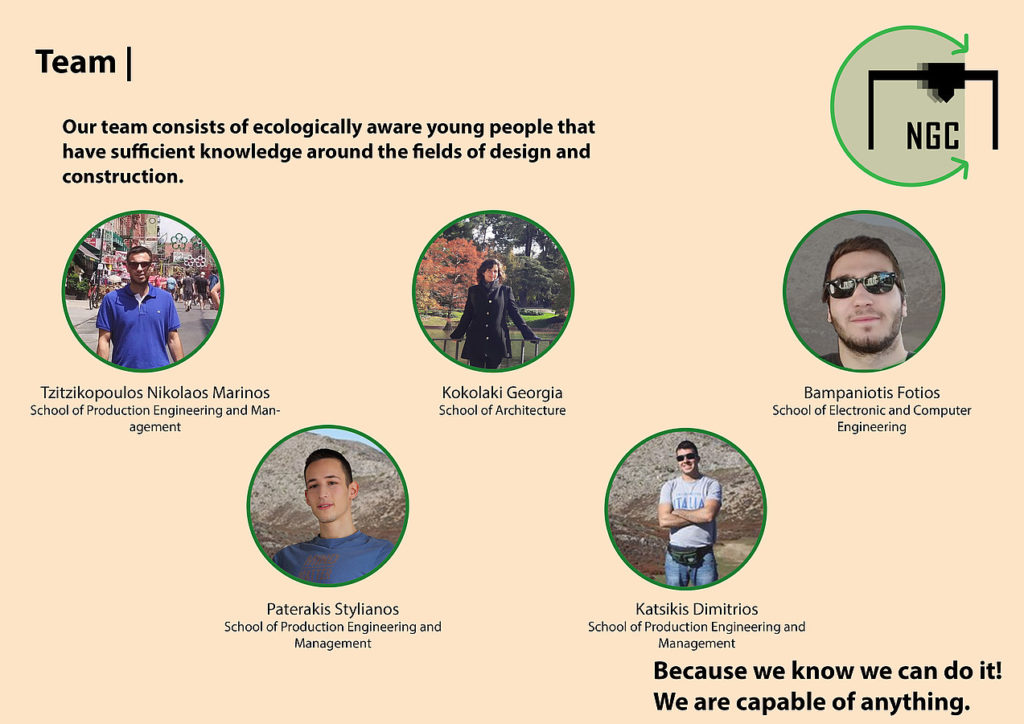 Team |

NGC

Our team consists of ecologically aware young people that have sufficient knowledge around the fields of design and construction.

Tzitzikopoulos Nikolaos Marinos
School of Production Engineering and Management

Kokolaki Georgia
School of Architecture

Bampaniotis Fotios
School of Electronic and Computer Engineering

Paterakis Stylianos
School of Production Engineering and Management

Katsikis Dimitrios
School of Production Engineering and Management

Because we know we can do it!
We are capable of anything.